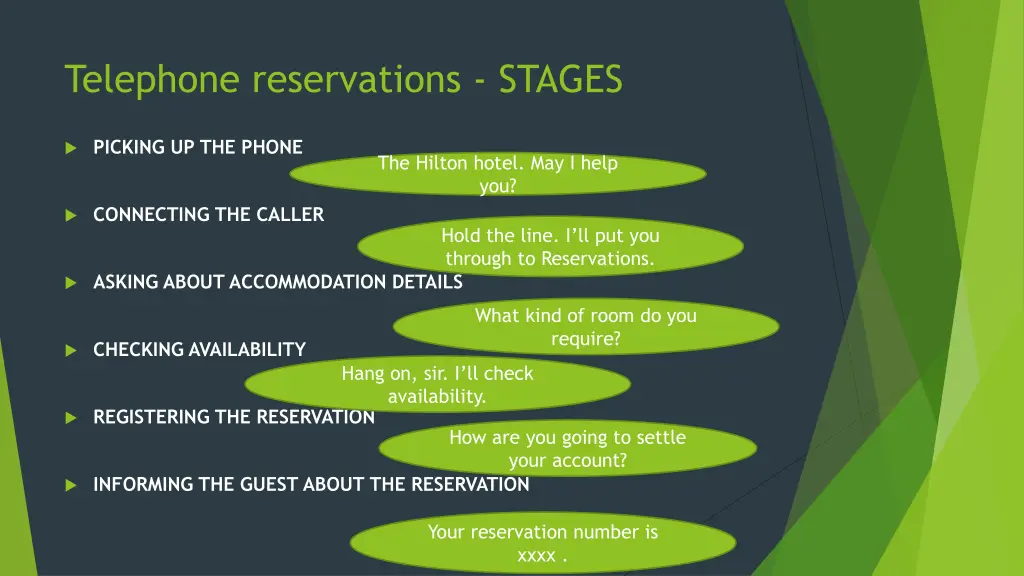 Telephone reservations - STAGES

PICKING UP THE PHONE

The Hilton hotel. May I help you?

CONNECTING THE CALLER

Hold the line. I'll put you through to Reservations.

ASKING ABOUT ACCOMMODATION DETAILS

What kind of room do you require?

CHECKING AVAILABILITY

Hang on, sir. I'll check availability.

REGISTERING THE RESERVATION

How are you going to settle your account?

INFORMING THE GUEST ABOUT THE RESERVATION

Your reservation number is xxxx .